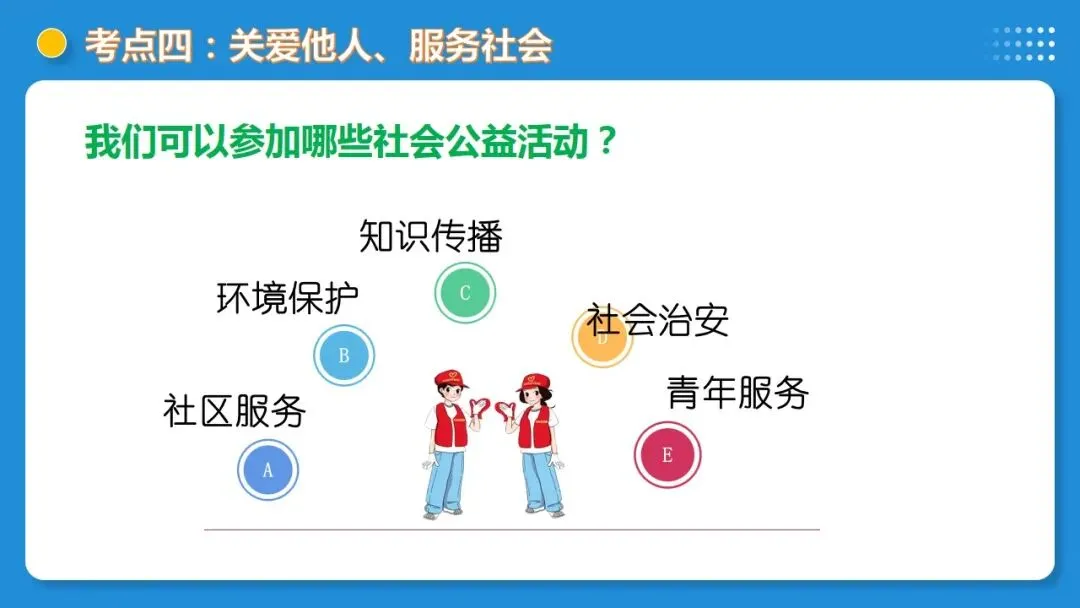 考点四：关爱他人、服务社会

我们可以参加哪些社会公益活动？

知识传播
C

环境保护
B

社会治安
D

社区服务
A

青年服务
E